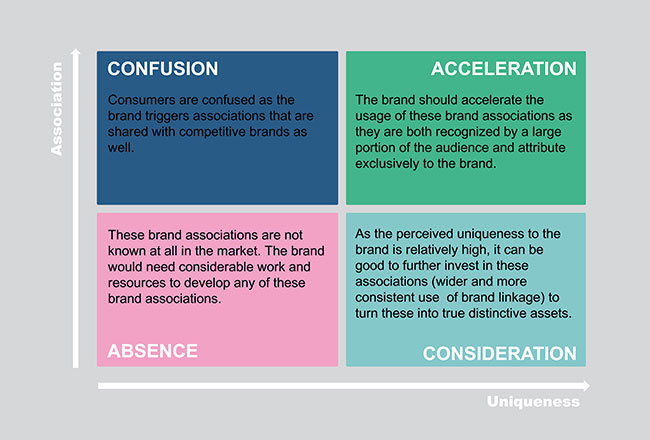 Association

CONFUSION

Consumers are confused as the brand triggers associations that are shared with competitive brands as well.

ACCELERATION

The brand should accelerate the usage of these brand associations as they are both recognized by a large portion of the audience and attribute exclusively to the brand.

These brand associations are not known at all in the market. The brand would need considerable work and resources to develop any of these brand associations.

ABSENCE

As the perceived uniqueness to the brand is relatively high, it can be good to further invest in these associations (wider and more consistent use  of brand linkage) to turn these into true distinctive assets.

CONSIDERATION

Uniqueness